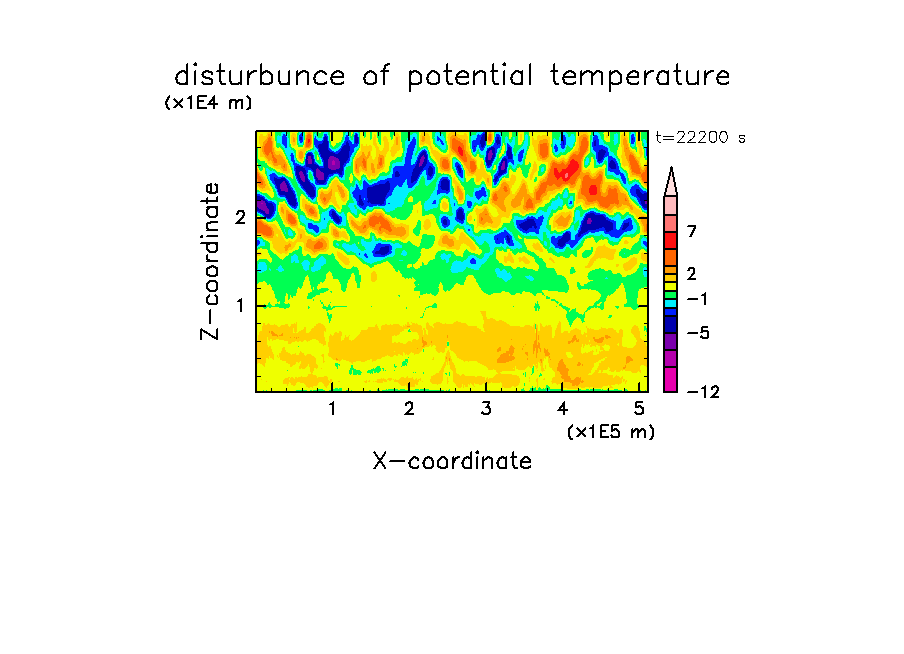 disturbunce of potential temperature

(x1E4 m)

t=22200 s

Z-coordinate

2

1

1 2 3 4 5

(x1E5 m)

X-coordinate

7

2

−1

−5

−12